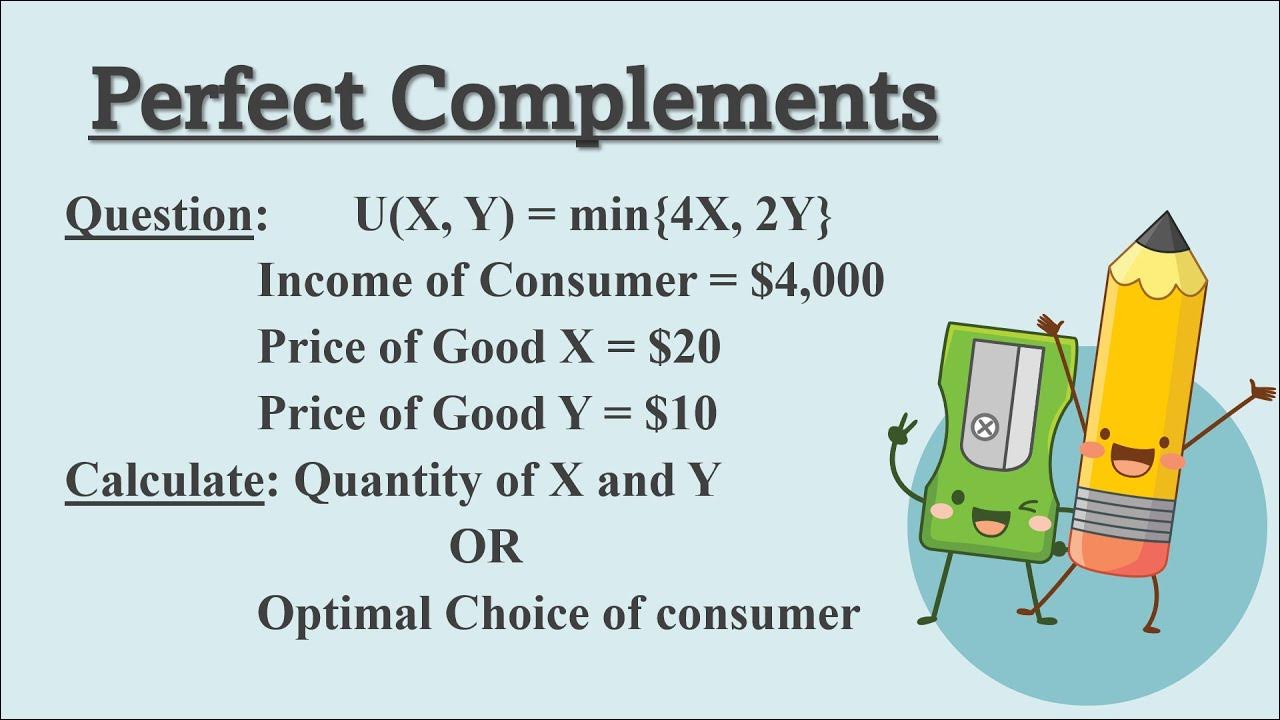 Perfect Complements

Question: $U(X, Y) = \min\{4X, 2Y\}$

Income of Consumer = \$4,000

Price of Good X = \$20

Price of Good Y = \$10

Calculate: Quantity of X and Y

OR

Optimal Choice of consumer